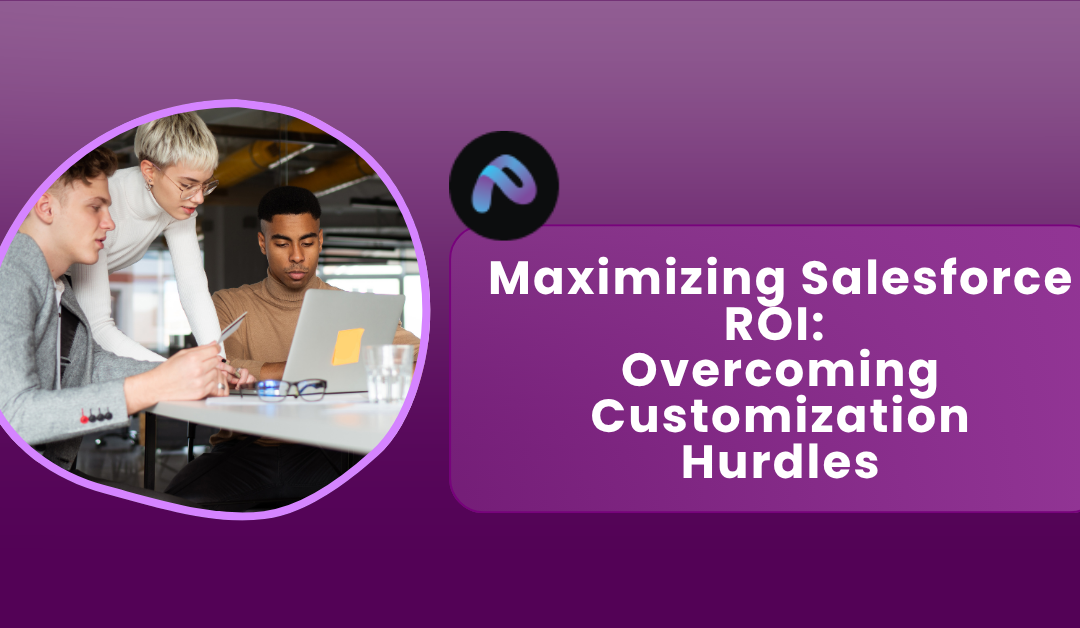 Maximizing Salesforce ROI: Overcoming Customization Hurdles